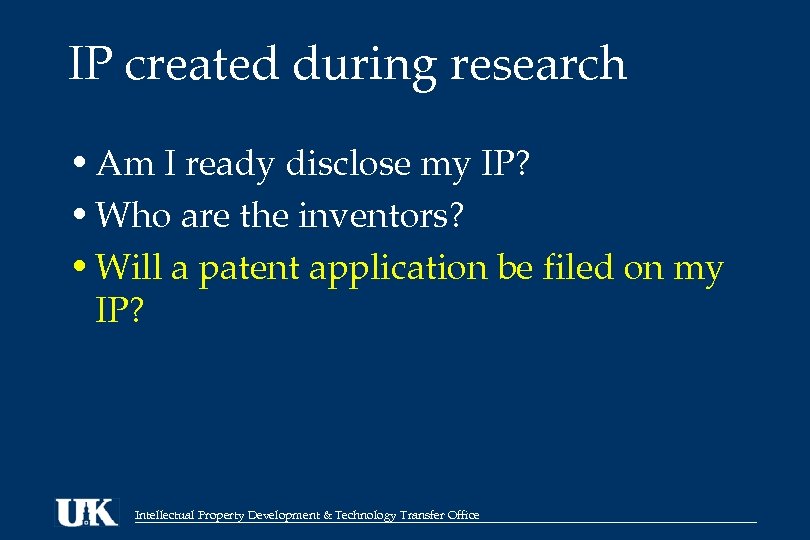 IP created during research

• Am I ready disclose my IP?
• Who are the inventors?
• Will a patent application be filed on my IP?

UK Intellectual Property Development & Technology Transfer Office